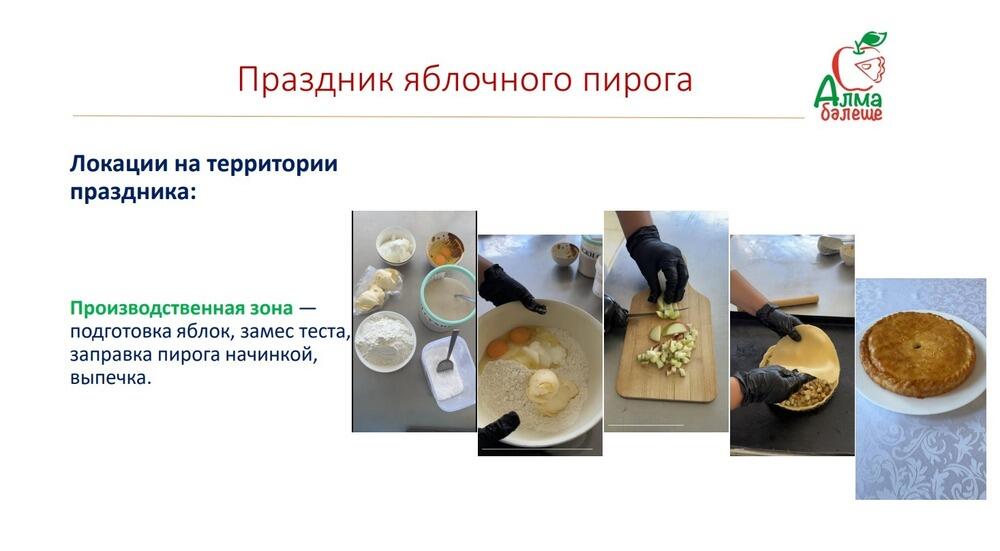 Праздник яблочного пирога

Алма бәлеше

Локации на территории праздника:

Производственная зона — подготовка яблок, замес теста, заправка пирога начинкой, выпечка.